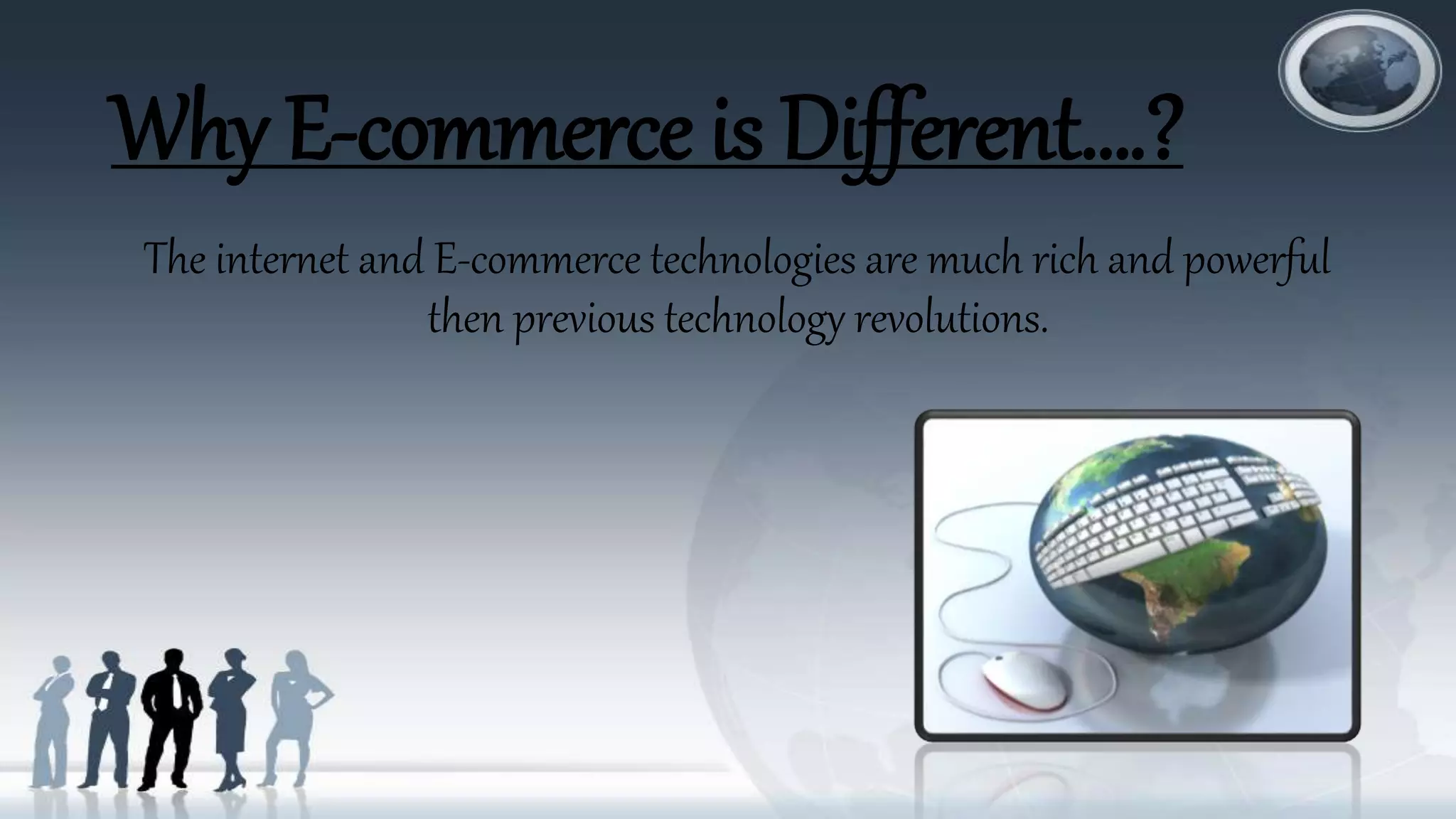 Why E-commerce is Different….?

The internet and E-commerce technologies are much rich and powerful then previous technology revolutions.